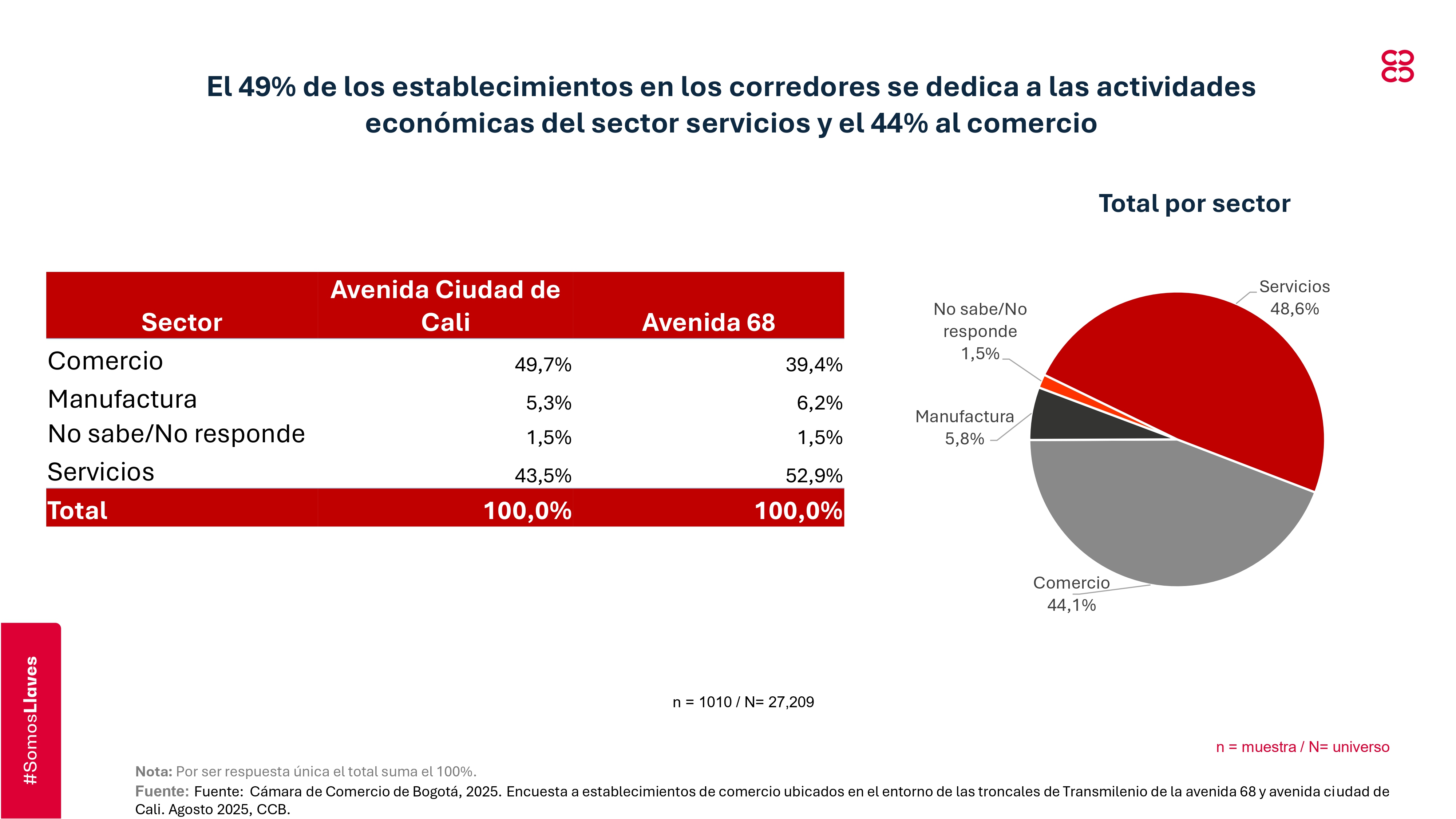 El 49% de los establecimientos en los corredores se dedica a las actividades económicas del sector servicios y el 44% al comercio

| Sector | Avenida Ciudad de Cali | Avenida 68 |
|---|---|---|
| Comercio | 49,7% | 39,4% |
| Manufactura | 5,3% | 6,2% |
| No sabe/No responde | 1,5% | 1,5% |
| Servicios | 43,5% | 52,9% |
| Total | 100,0% | 100,0% |

Total por sector

Servicios 48,6%
No sabe/No responde 1,5%
Manufactura 5,8%
Comercio 44,1%

n = 1010 / N= 27,209

n = muestra / N= universo

#SomosLlaves

Nota: Por ser respuesta única el total suma el 100%.
Fuente: Fuente: Cámara de Comercio de Bogotá, 2025. Encuesta a establecimientos de comercio ubicados en el entorno de las troncales de Transmilenio de la avenida 68 y avenida ciudad de Cali. Agosto 2025, CCB.